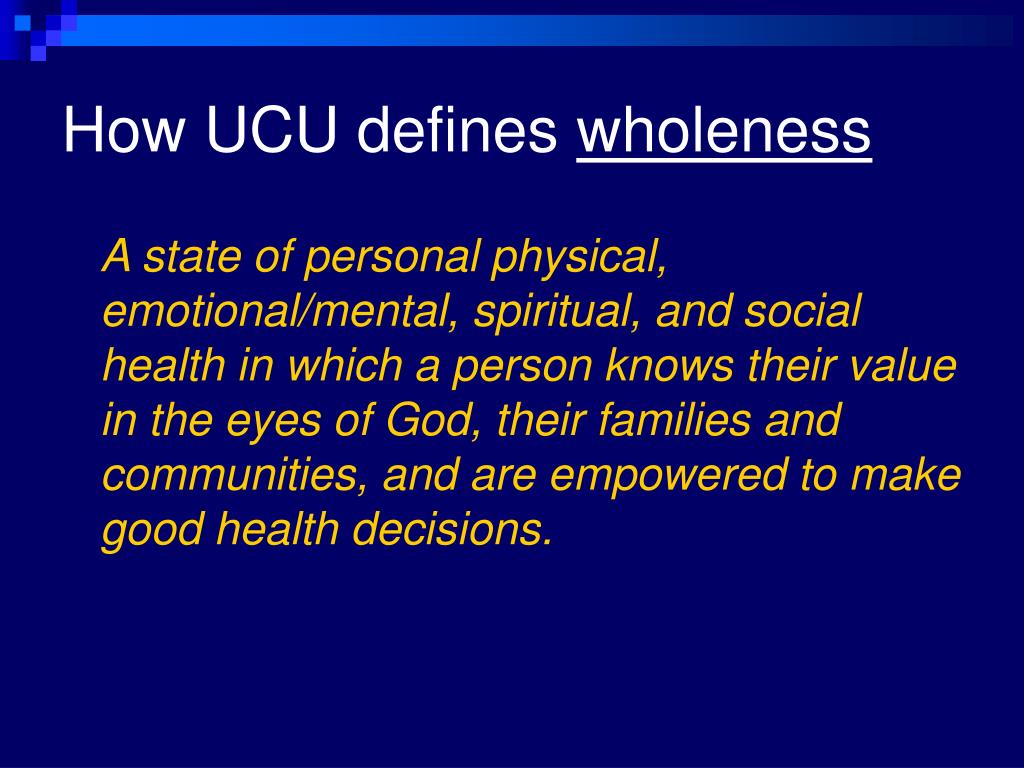 How UCU defines wholeness

A state of personal physical, emotional/mental, spiritual, and social health in which a person knows their value in the eyes of God, their families and communities, and are empowered to make good health decisions.